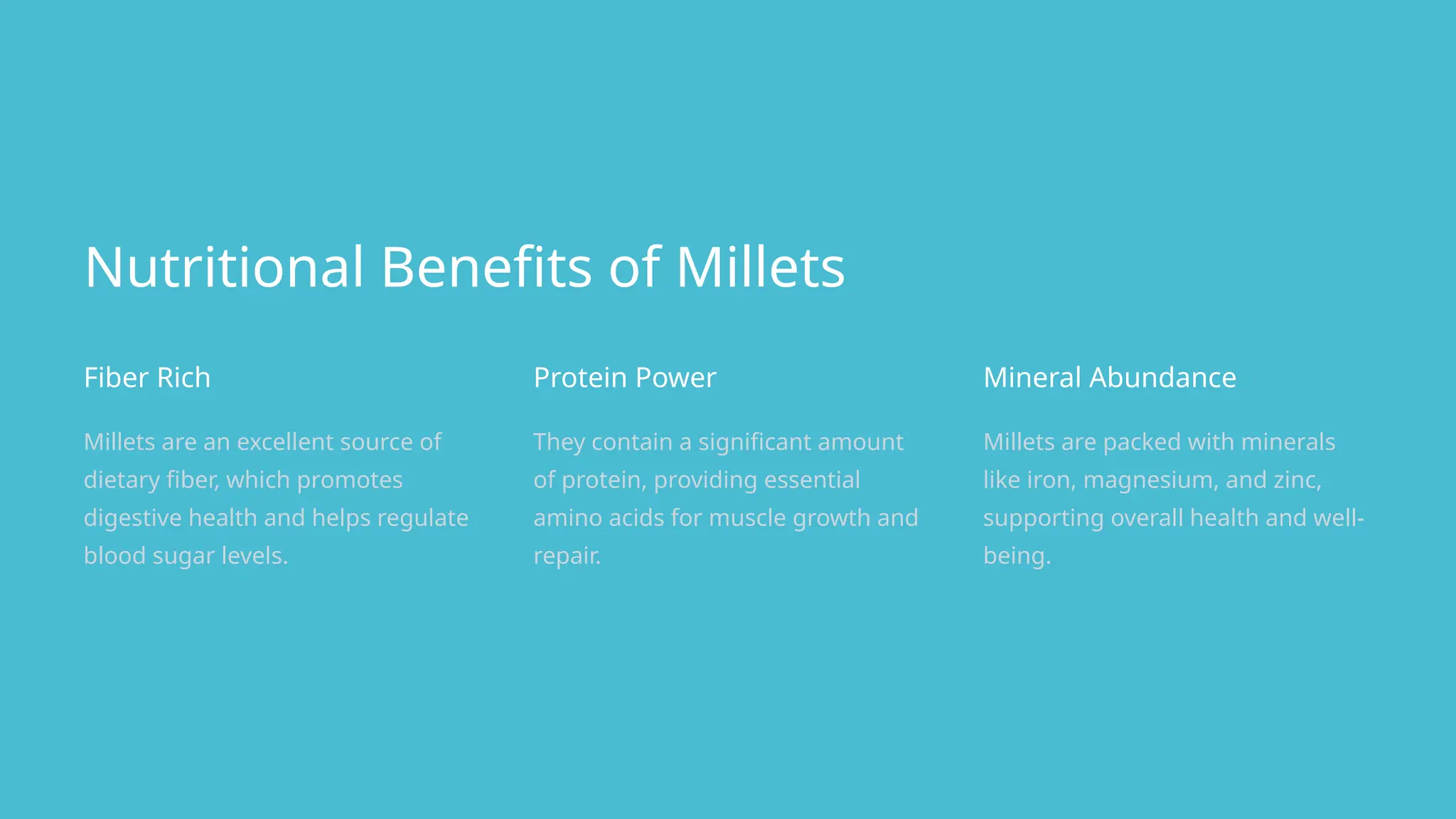 Nutritional Benefits of Millets

Fiber Rich

Millets are an excellent source of dietary fiber, which promotes digestive health and helps regulate blood sugar levels.

Protein Power

They contain a significant amount of protein, providing essential amino acids for muscle growth and repair.

Mineral Abundance

Millets are packed with minerals like iron, magnesium, and zinc, supporting overall health and well-being.